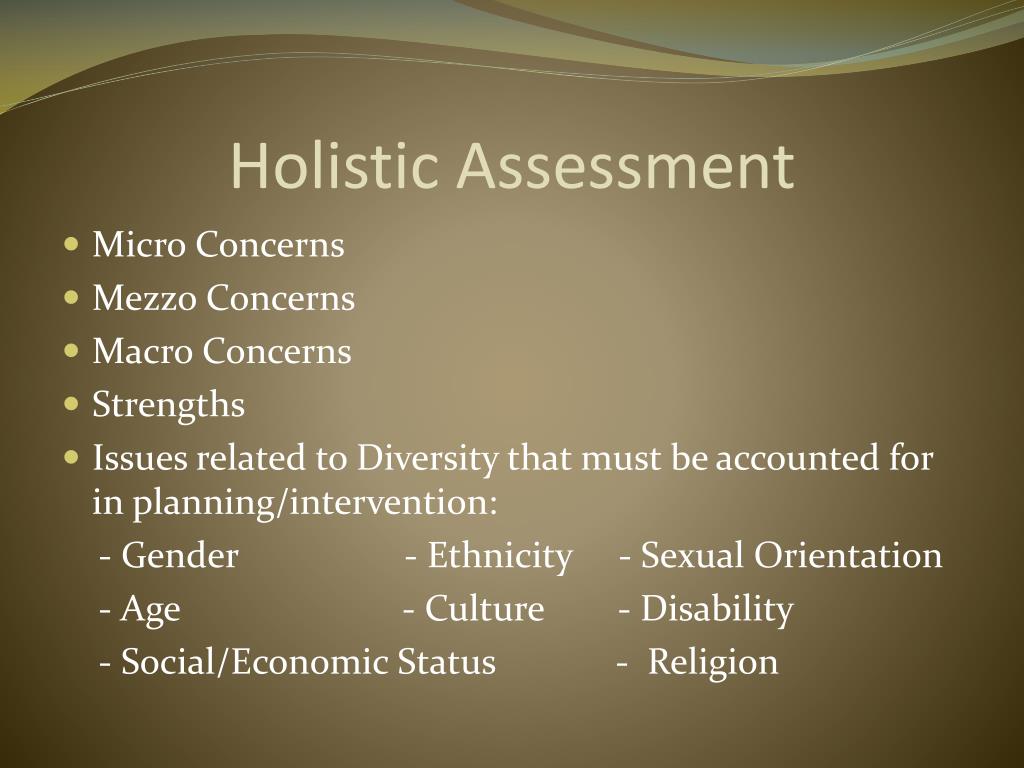 Holistic Assessment

- Micro Concerns
- Mezzo Concerns
- Macro Concerns
- Strengths
- Issues related to Diversity that must be accounted for in planning/intervention:

- Gender - Ethnicity - Sexual Orientation
- Age - Culture - Disability
- Social/Economic Status - Religion